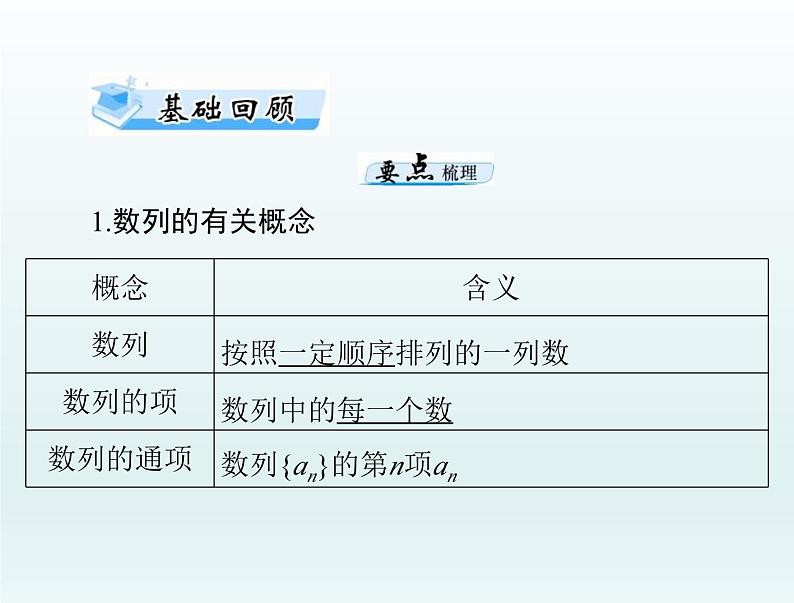 基础回顾

要点梳理

1.数列的有关概念

| 概念 | 含义 |
|---|---|
| 数列 | 按照一定顺序排列的一列数 |
| 数列的项 | 数列中的每一个数 |
| 数列的通项 | 数列$\{a_n\}$的第$n$项$a_n$ |